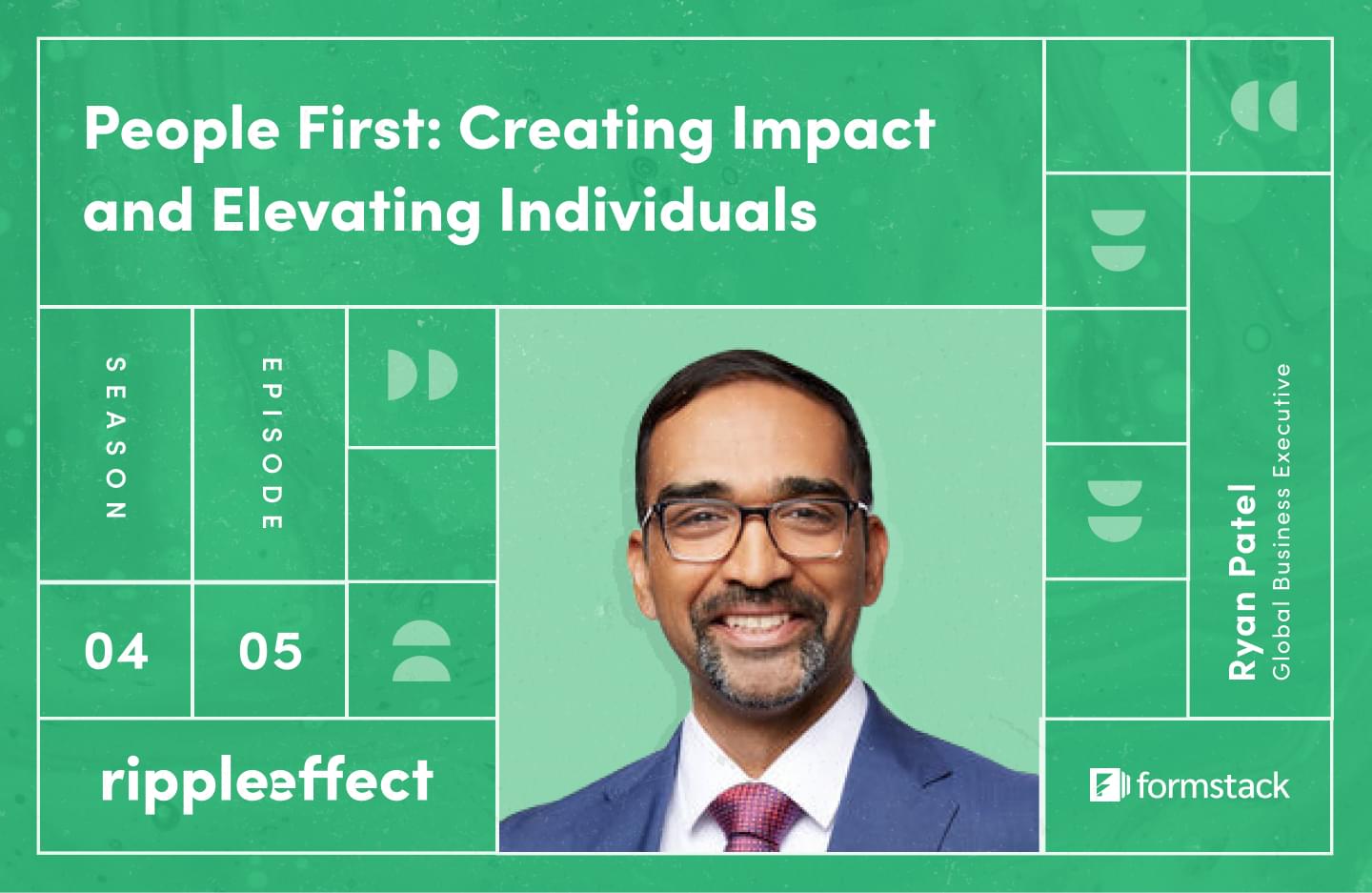 People First: Creating Impact and Elevating Individuals

SEASON

EPISODE

04

05

rippleeffect

Ryan Patel
Global Business Executive

formstack